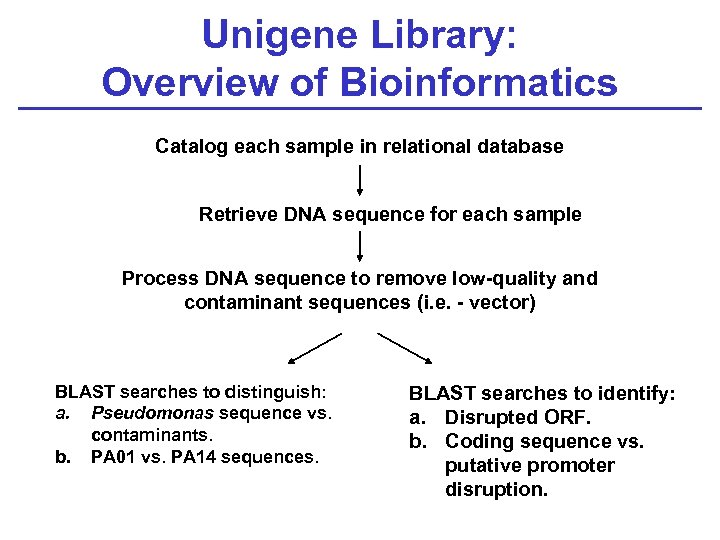 Unigene Library:
Overview of Bioinformatics

Catalog each sample in relational database

Retrieve DNA sequence for each sample

Process DNA sequence to remove low-quality and contaminant sequences (i.e. - vector)

BLAST searches to distinguish:
a. Pseudomonas sequence vs. contaminants.
b. PA01 vs. PA14 sequences.

BLAST searches to identify:
a. Disrupted ORF.
b. Coding sequence vs. putative promoter disruption.